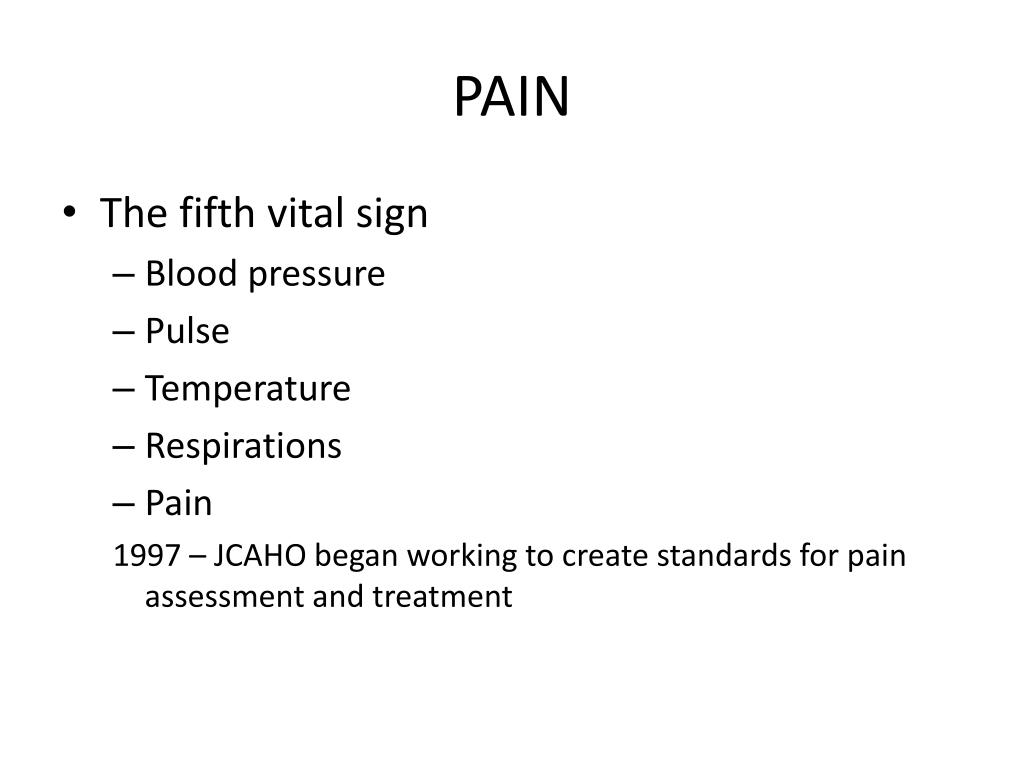 PAIN

• The fifth vital sign
– Blood pressure
– Pulse
– Temperature
– Respirations
– Pain
1997 – JCAHO began working to create standards for pain assessment and treatment